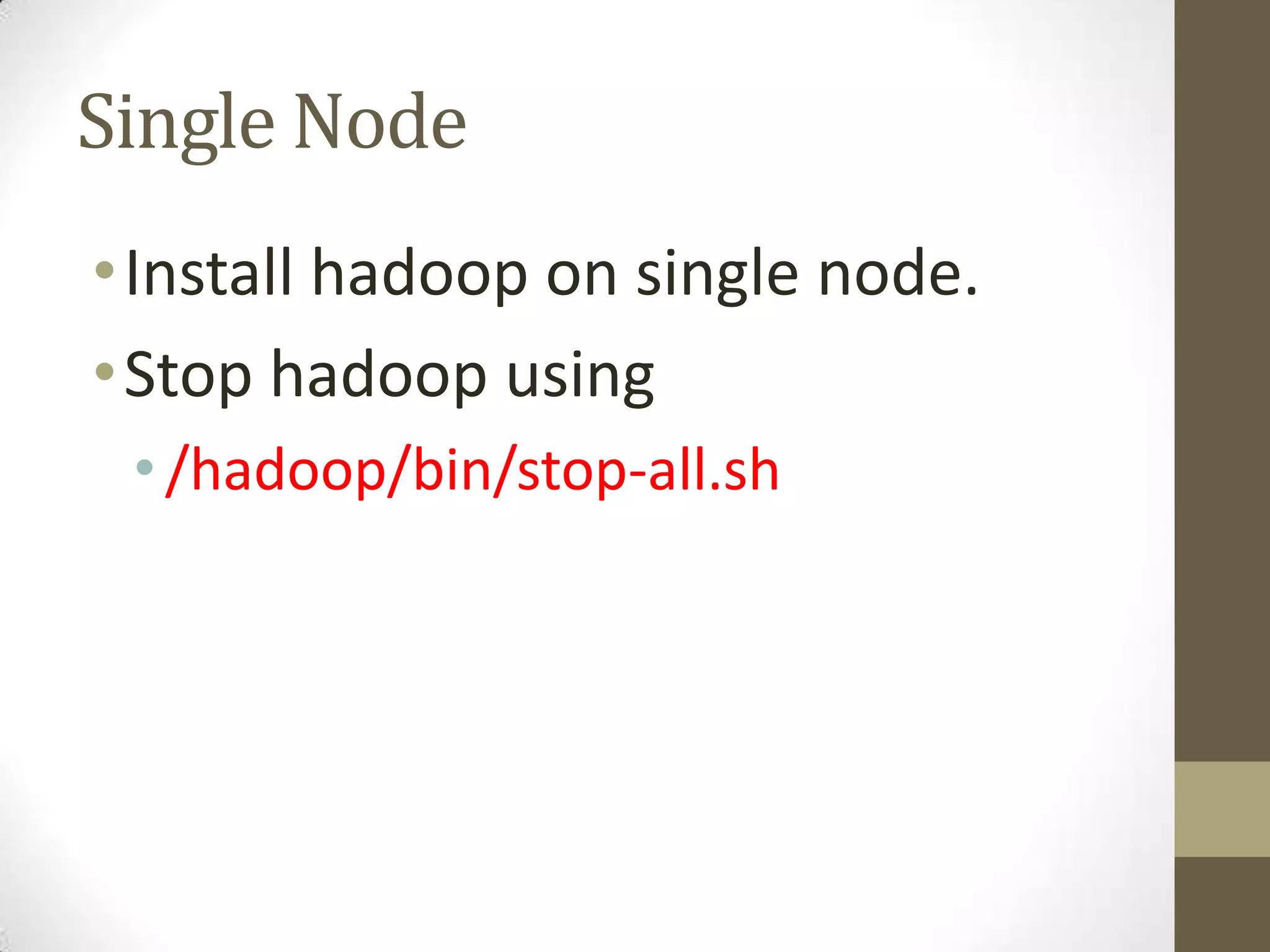 Single Node

• Install hadoop on single node.
• Stop hadoop using
  • /hadoop/bin/stop-all.sh